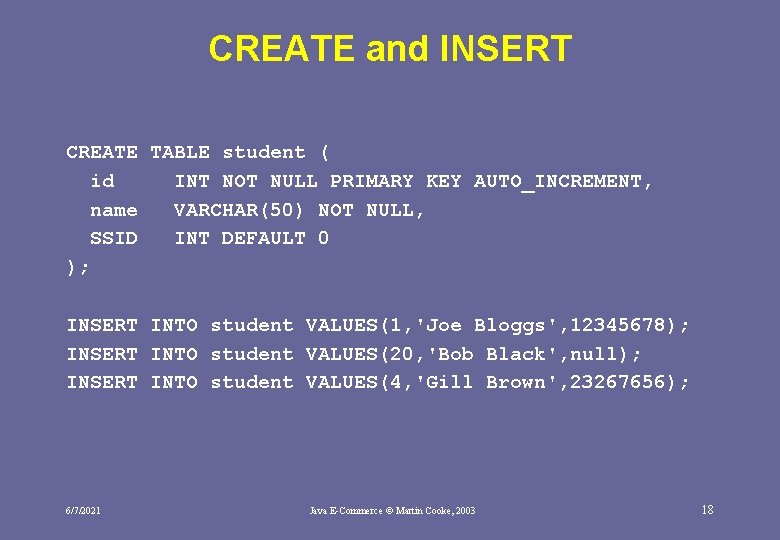 CREATE and INSERT

CREATE TABLE student (
  id     INT NOT NULL PRIMARY KEY AUTO_INCREMENT,
  name   VARCHAR(50) NOT NULL,
  SSID   INT DEFAULT 0
);

INSERT INTO student VALUES(1,'Joe Bloggs',12345678);
INSERT INTO student VALUES(20,'Bob Black',null);
INSERT INTO student VALUES(4,'Gill Brown',23267656);

6/7/2021

Java E-Commerce © Martin Cooke, 2003

18